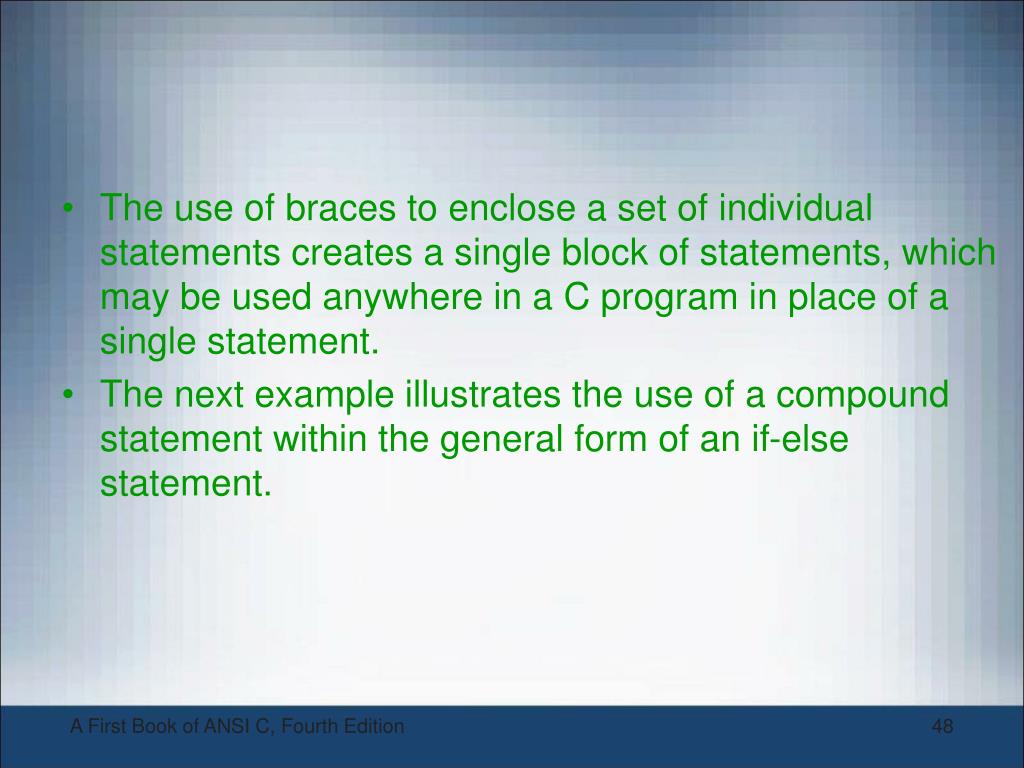 • The use of braces to enclose a set of individual statements creates a single block of statements, which may be used anywhere in a C program in place of a single statement.
• The next example illustrates the use of a compound statement within the general form of an if-else statement.

A First Book of ANSI C, Fourth Edition

48